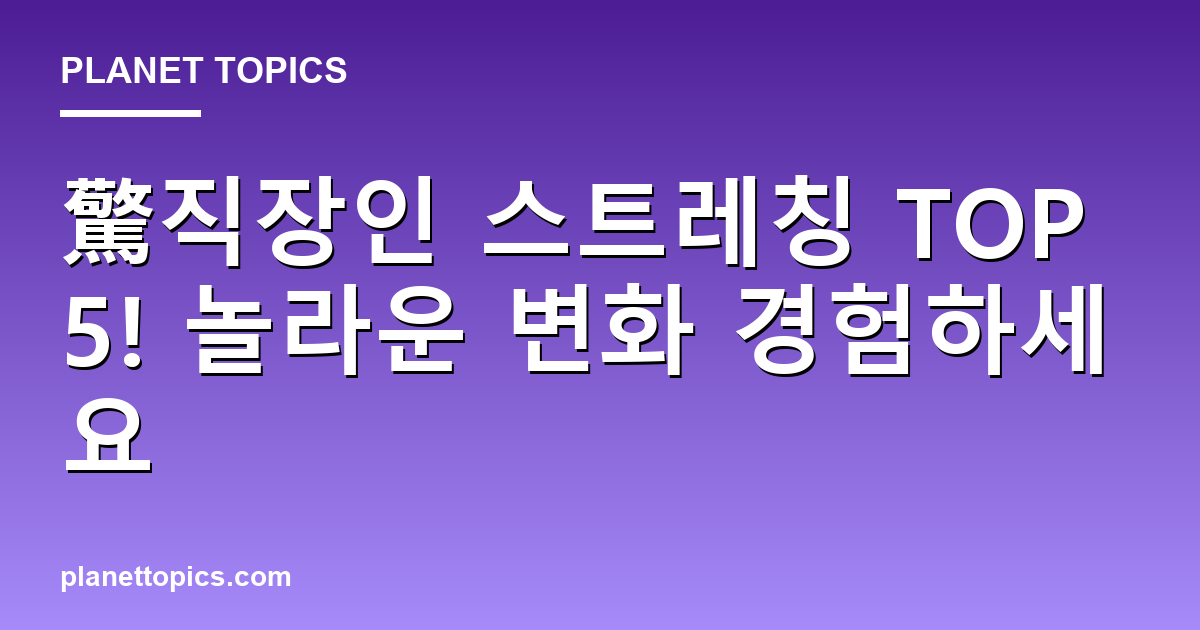 PLANET TOPICS

驚직장인 스트레칭 TOP 5! 놀라운 변화 경험하세요

planettopics.com